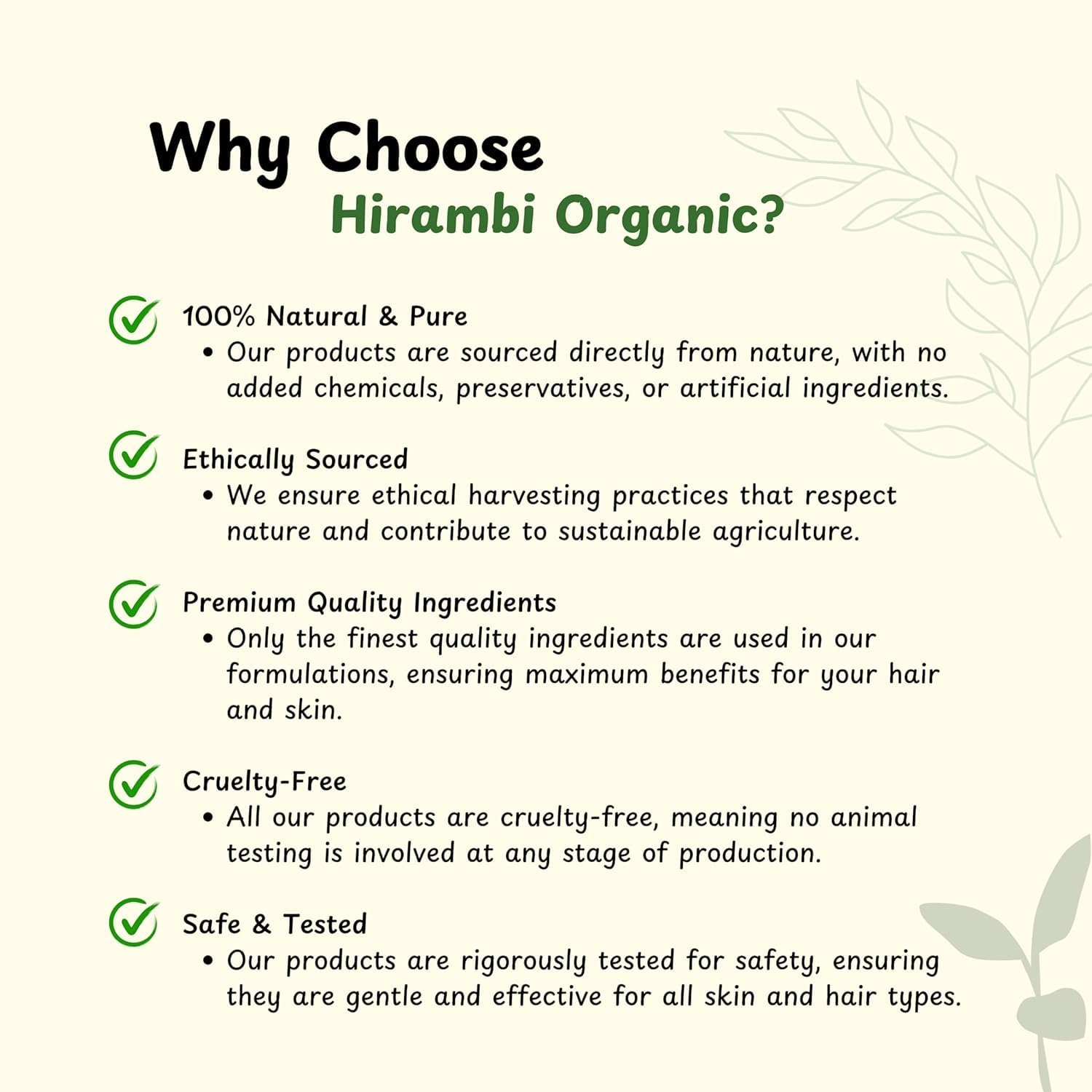 Why Choose
Hirambi Organic?

100% Natural & Pure
• Our products are sourced directly from nature, with no added chemicals, preservatives, or artificial ingredients.

Ethically Sourced
• We ensure ethical harvesting practices that respect nature and contribute to sustainable agriculture.

Premium Quality Ingredients
• Only the finest quality ingredients are used in our formulations, ensuring maximum benefits for your hair and skin.

Cruelty-Free
• All our products are cruelty-free, meaning no animal testing is involved at any stage of production.

Safe & Tested
• Our products are rigorously tested for safety, ensuring they are gentle and effective for all skin and hair types.